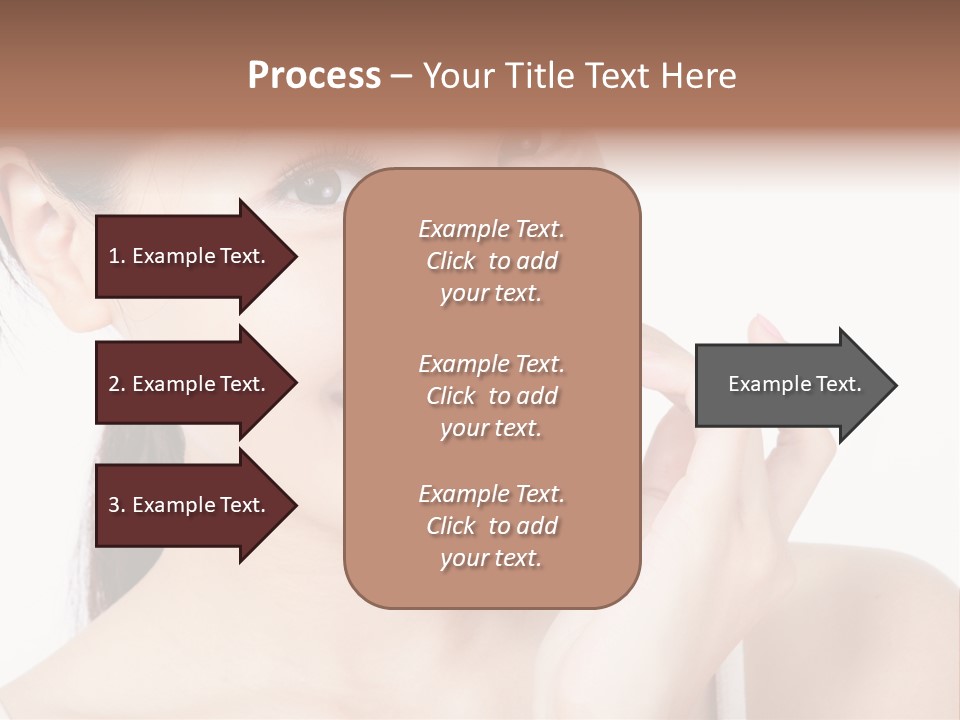 Process – Your Title Text Here

1. Example Text.

2. Example Text.

3. Example Text.

Example Text. Click to add your text.

Example Text. Click to add your text.

Example Text. Click to add your text.

Example Text.